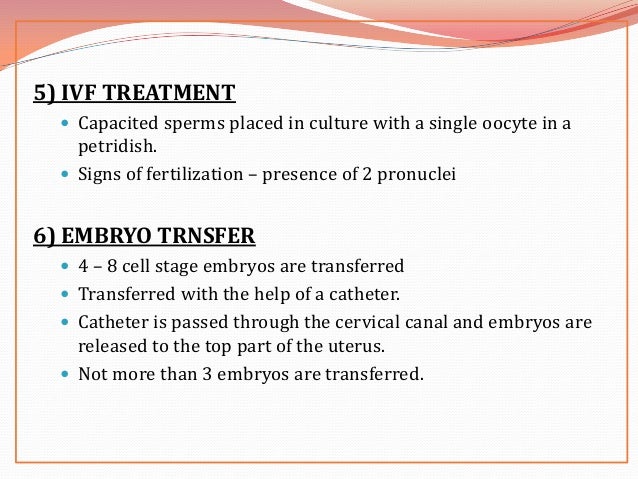 5) IVF TREATMENT

- Capacited sperms placed in culture with a single oocyte in a petridish.
- Signs of fertilization – presence of 2 pronuclei

6) EMBRYO TRNSFER

- 4 – 8 cell stage embryos are transferred
- Transferred with the help of a catheter.
- Catheter is passed through the cervical canal and embryos are released to the top part of the uterus.
- Not more than 3 embryos are transferred.